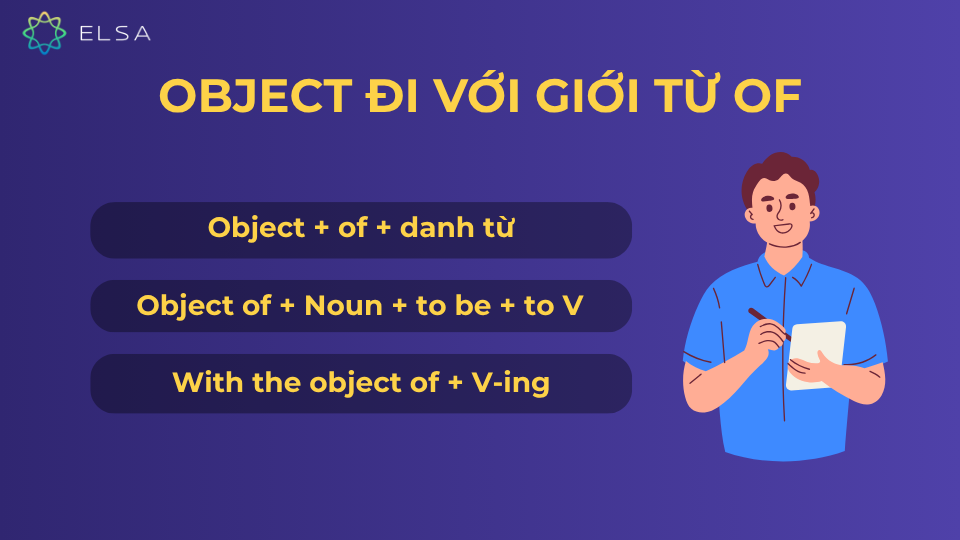 ELSA

OBJECT ĐI VỚI GIỚI TỪ OF

Object + of + danh từ

Object of + Noun + to be + to V

With the object of + V-ing